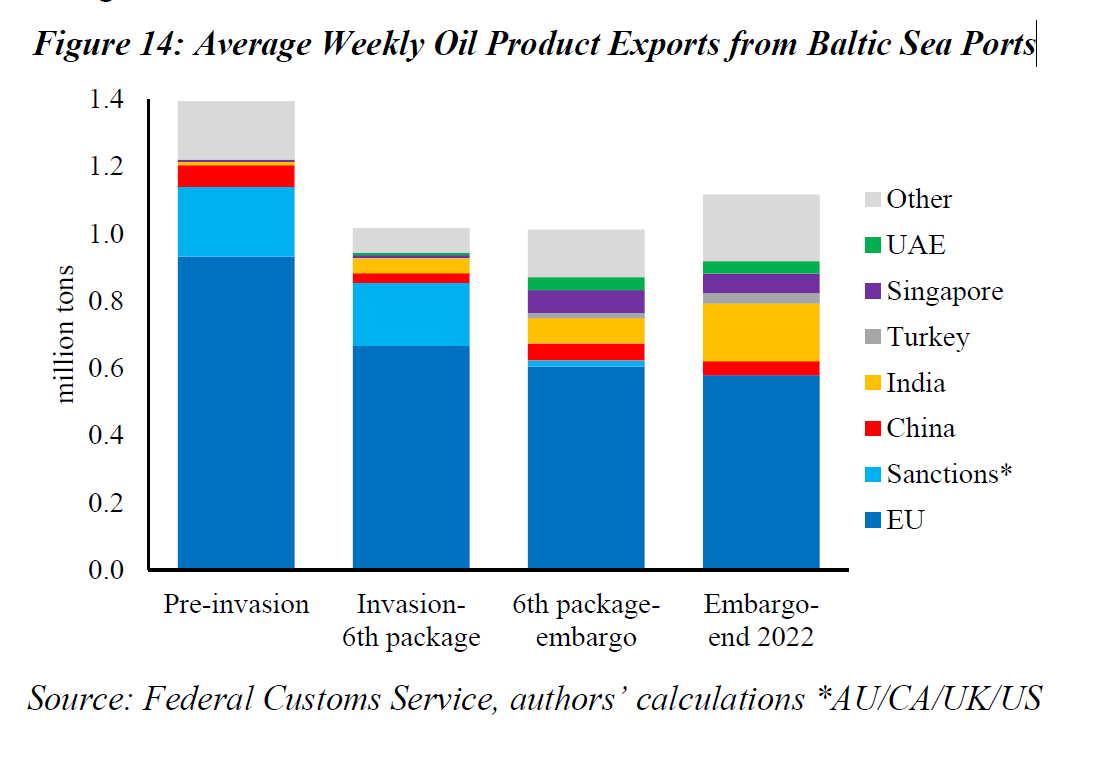 Figure 14: Average Weekly Oil Product Exports from Baltic Sea Ports

million tons

1.4
1.2
1.0
0.8
0.6
0.4
0.2
0.0

Pre-invasion
Invasion-6th package
6th package-embargo
Embargo-end 2022

Other
UAE
Singapore
Turkey
India
China
Sanctions*
EU

Source: Federal Customs Service, authors' calculations *AU/CA/UK/US